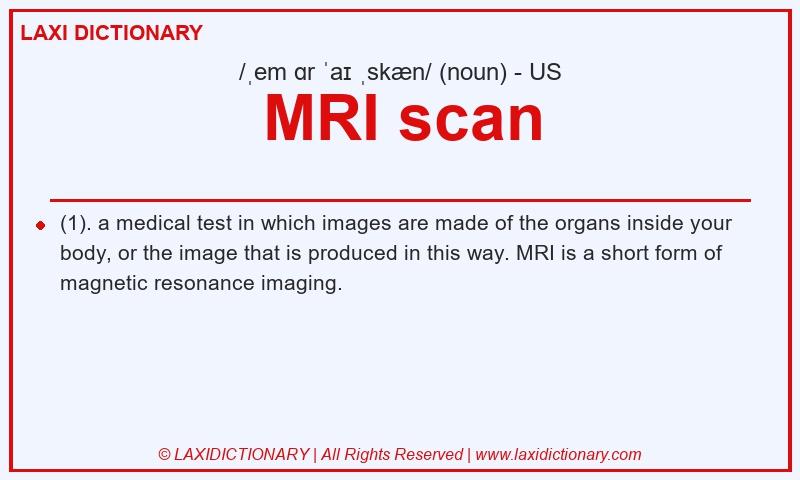 LAXI DICTIONARY

/ˌem ɑr ˈaɪ ˌskæn/ (noun) - US

MRI scan

(1). a medical test in which images are made of the organs inside your body, or the image that is produced in this way. MRI is a short form of magnetic resonance imaging.

© LAXIDICTIONARY | All Rights Reserved | www.laxidictionary.com